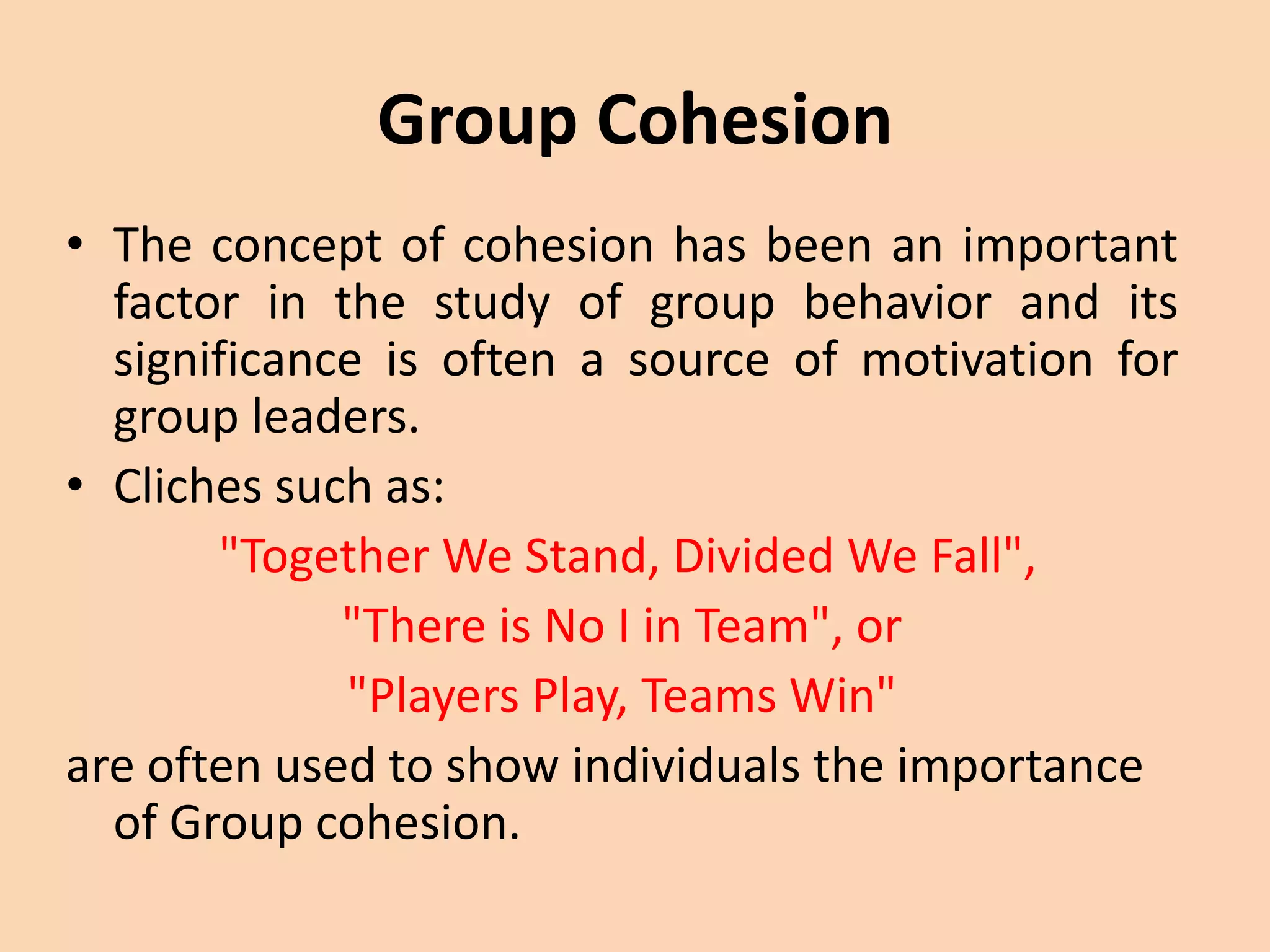 Group Cohesion

• The concept of cohesion has been an important factor in the study of group behavior and its significance is often a source of motivation for group leaders.

• Cliches such as:

"Together We Stand, Divided We Fall",

"There is No I in Team", or

"Players Play, Teams Win"

are often used to show individuals the importance of Group cohesion.